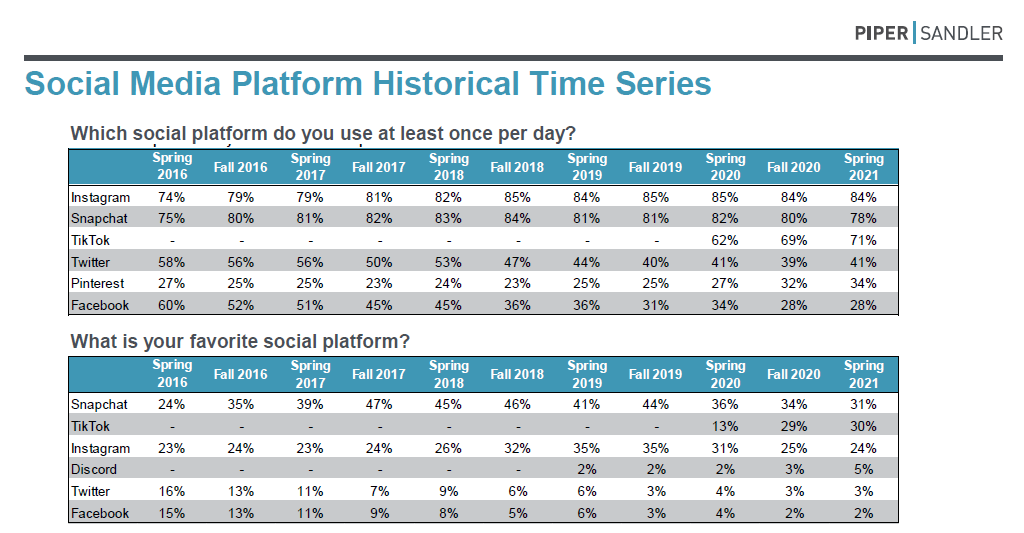 PIPER | SANDLER

Social Media Platform Historical Time Series

Which social platform do you use at least once per day?

| | Spring 2016 | Fall 2016 | Spring 2017 | Fall 2017 | Spring 2018 | Fall 2018 | Spring 2019 | Fall 2019 | Spring 2020 | Fall 2020 | Spring 2021 |
|---|---|---|---|---|---|---|---|---|---|---|---|
| Instagram | 74% | 79% | 79% | 81% | 82% | 85% | 84% | 85% | 85% | 84% | 84% |
| Snapchat | 75% | 80% | 81% | 82% | 83% | 84% | 81% | 81% | 82% | 80% | 78% |
| TikTok | - | - | - | - | - | - | - | - | 62% | 69% | 71% |
| Twitter | 58% | 56% | 56% | 50% | 53% | 47% | 44% | 40% | 41% | 39% | 41% |
| Pinterest | 27% | 25% | 25% | 23% | 24% | 23% | 25% | 25% | 27% | 32% | 34% |
| Facebook | 60% | 52% | 51% | 45% | 45% | 36% | 36% | 31% | 34% | 28% | 28% |

What is your favorite social platform?

| | Spring 2016 | Fall 2016 | Spring 2017 | Fall 2017 | Spring 2018 | Fall 2018 | Spring 2019 | Fall 2019 | Spring 2020 | Fall 2020 | Spring 2021 |
|---|---|---|---|---|---|---|---|---|---|---|---|
| Snapchat | 24% | 35% | 39% | 47% | 45% | 46% | 41% | 44% | 36% | 34% | 31% |
| TikTok | - | - | - | - | - | - | - | - | 13% | 29% | 30% |
| Instagram | 23% | 24% | 23% | 24% | 26% | 32% | 35% | 35% | 31% | 25% | 24% |
| Discord | - | - | - | - | - | - | 2% | 2% | 2% | 3% | 5% |
| Twitter | 16% | 13% | 11% | 7% | 9% | 6% | 6% | 3% | 4% | 3% | 3% |
| Facebook | 15% | 13% | 11% | 9% | 8% | 5% | 6% | 3% | 4% | 2% | 2% |